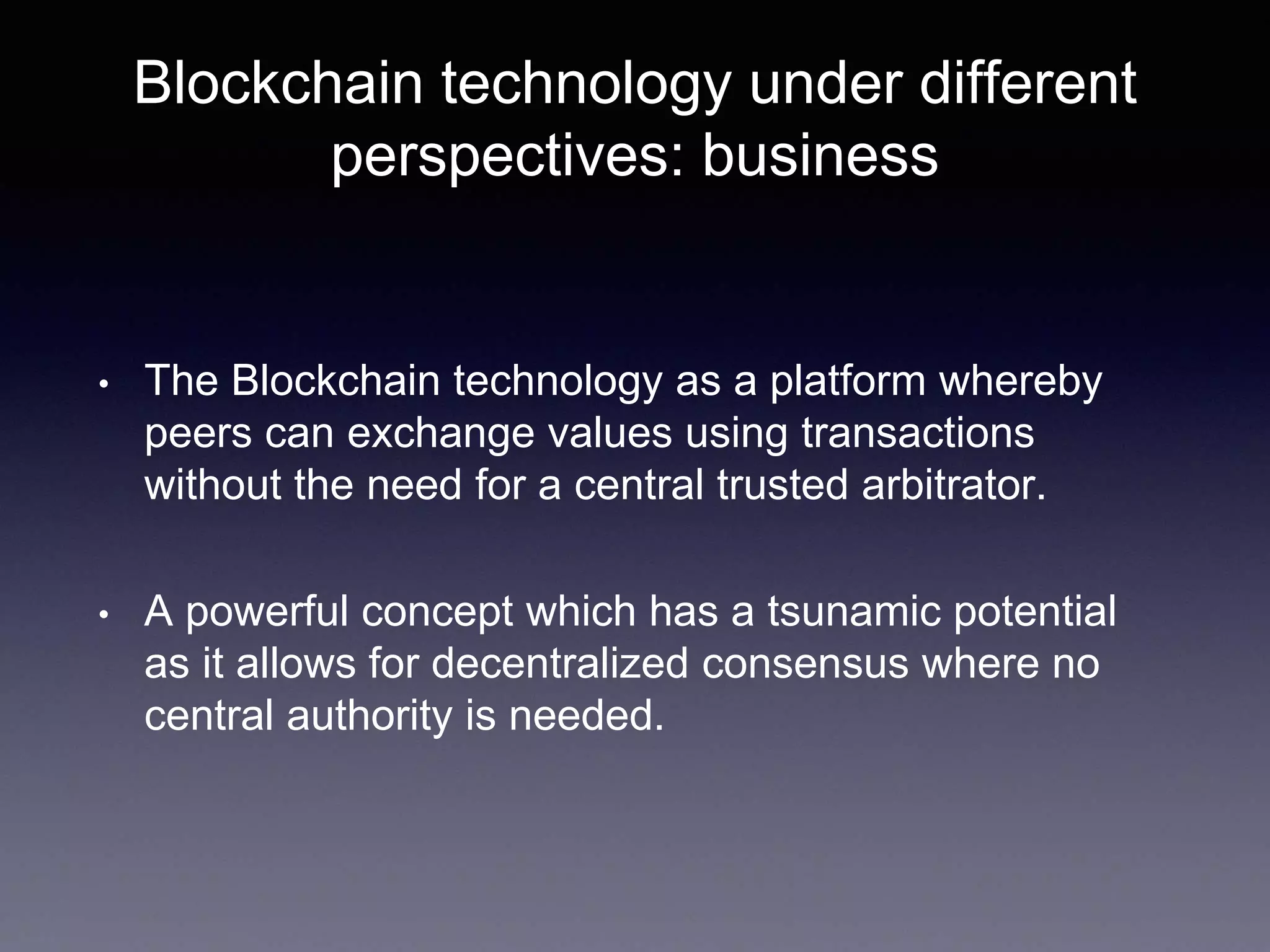 Blockchain technology under different perspectives: business

• The Blockchain technology as a platform whereby peers can exchange values using transactions without the need for a central trusted arbitrator.

• A powerful concept which has a tsunamic potential as it allows for decentralized consensus where no central authority is needed.